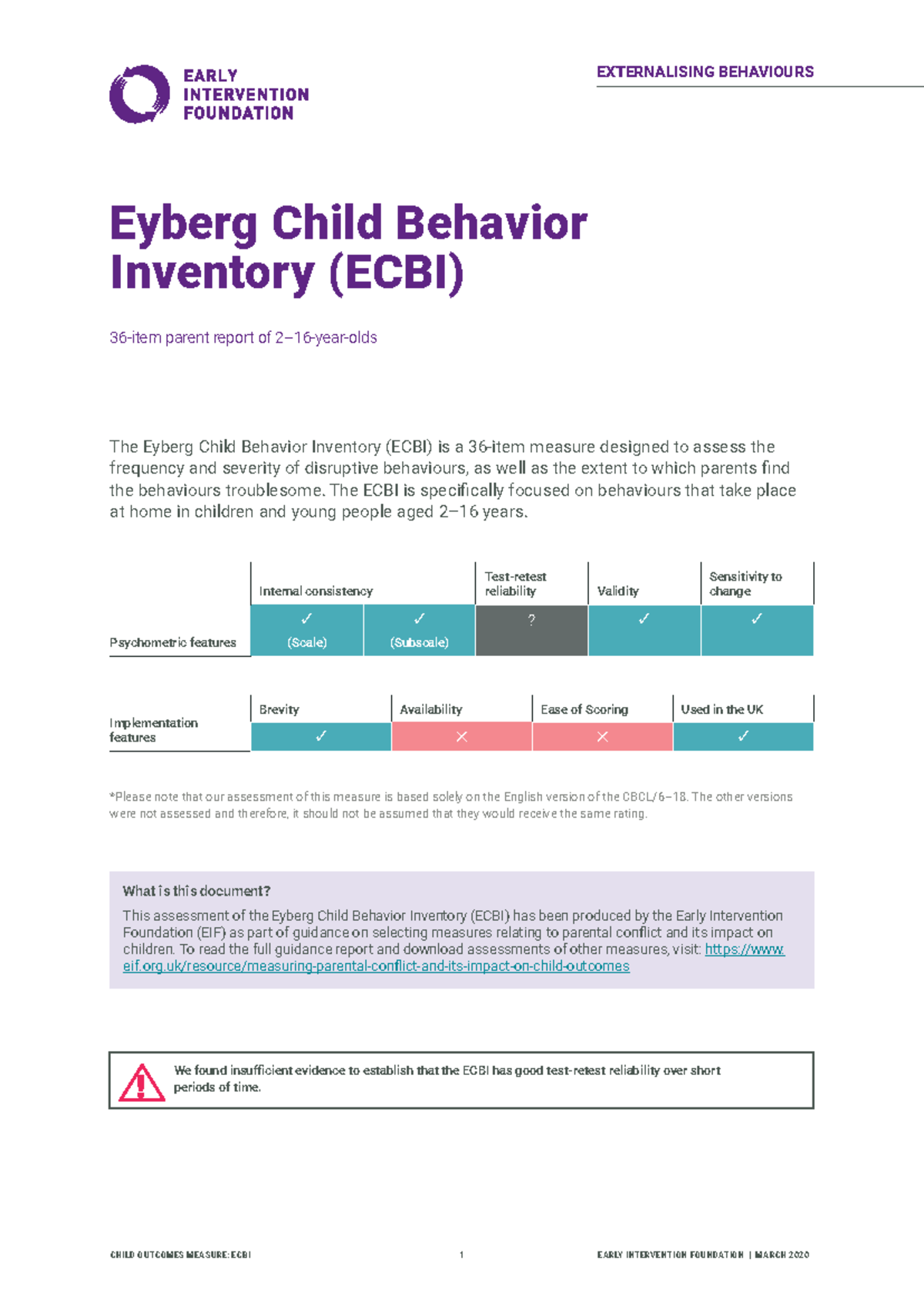 EARLY INTERVENTION FOUNDATION

EXTERNALISING BEHAVIOURS

Eyberg Child Behavior Inventory (ECBI)

36-item parent report of 2–16-year-olds

The Eyberg Child Behavior Inventory (ECBI) is a 36-item measure designed to assess the frequency and severity of disruptive behaviours, as well as the extent to which parents find the behaviours troublesome. The ECBI is specifically focused on behaviours that take place at home in children and young people aged 2–16 years.

| | Internal consistency | | Test-retest reliability | Validity | Sensitivity to change |
|---|---|---|---|---|---|
| Psychometric features | ✓ (Scale) | ✓ (Subscale) | ? | ✓ | ✓ |

| | Brevity | Availability | Ease of Scoring | Used in the UK |
|---|---|---|---|---|
| Implementation features | ✓ | ✕ | ✕ | ✓ |

*Please note that our assessment of this measure is based solely on the English version of the CBCL/6–18. The other versions were not assessed and therefore, it should not be assumed that they would receive the same rating.

What is this document?
This assessment of the Eyberg Child Behavior Inventory (ECBI) has been produced by the Early Intervention Foundation (EIF) as part of guidance on selecting measures relating to parental conflict and its impact on children. To read the full guidance report and download assessments of other measures, visit: https://www.eif.org.uk/resource/measuring-parental-conflict-and-its-impact-on-child-outcomes

We found insufficient evidence to establish that the ECBI has good test-retest reliability over short periods of time.

CHILD OUTCOMES MEASURE: ECBI 1 EARLY INTERVENTION FOUNDATION | MARCH 2020